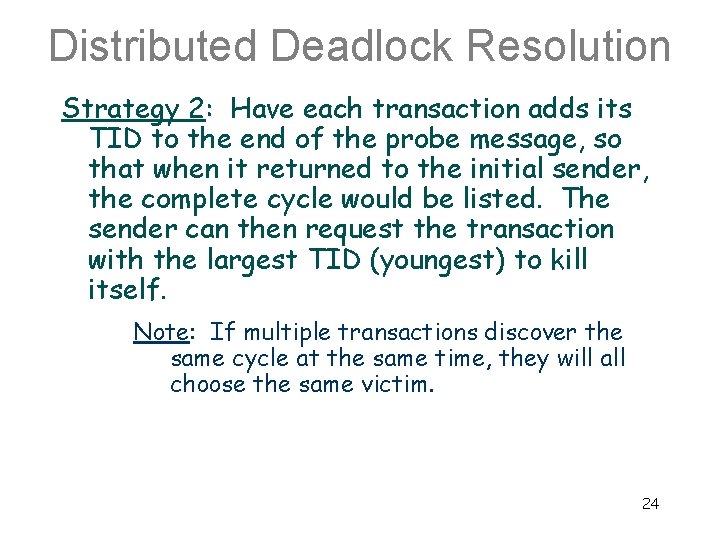 Distributed Deadlock Resolution

Strategy 2: Have each transaction adds its TID to the end of the probe message, so that when it returned to the initial sender, the complete cycle would be listed. The sender can then request the transaction with the largest TID (youngest) to kill itself.

Note: If multiple transactions discover the same cycle at the same time, they will all choose the same victim.

24